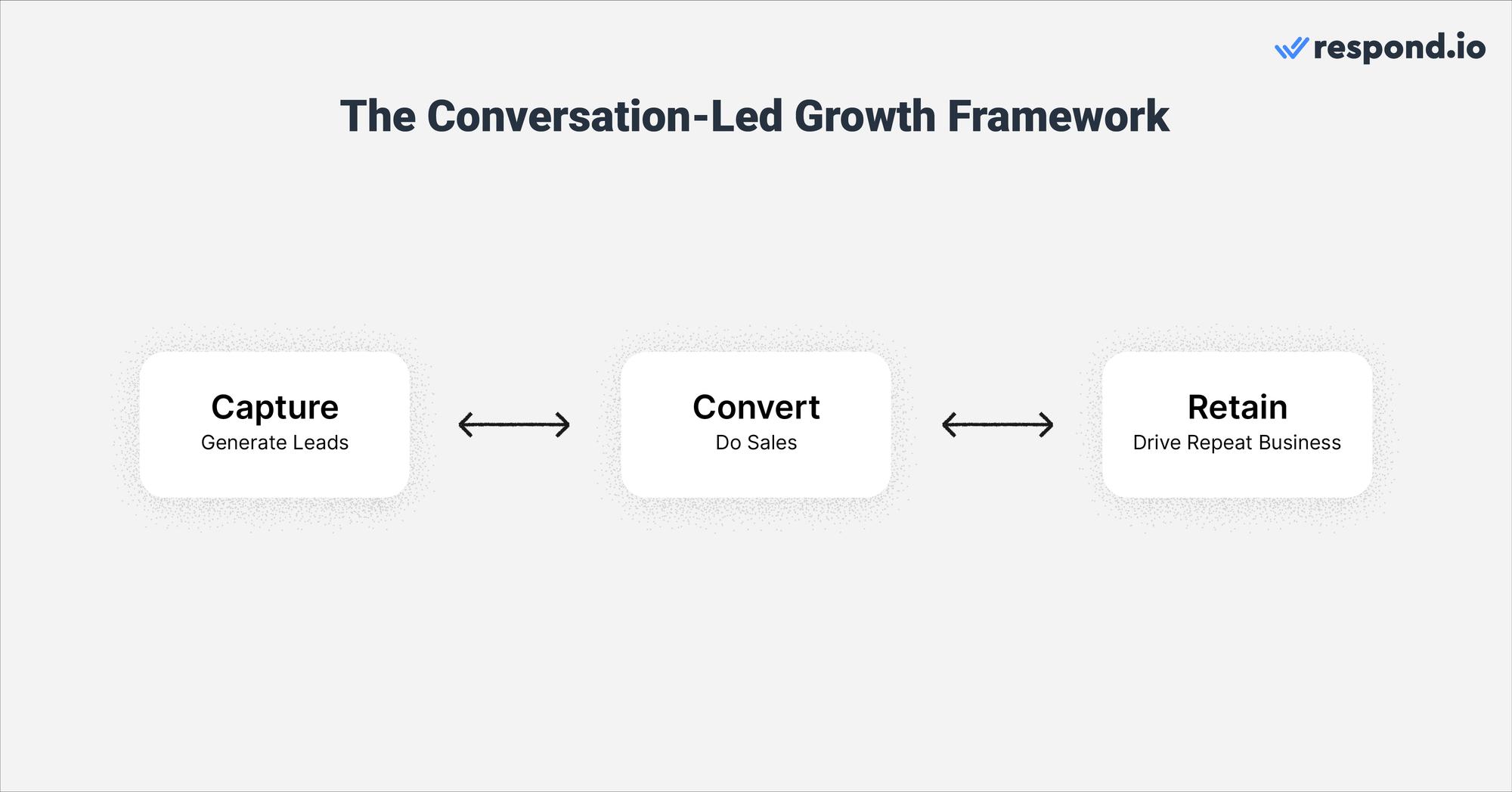 respond.io

The Conversation-Led Growth Framework

Capture
Generate Leads

Convert
Do Sales

Retain
Drive Repeat Business